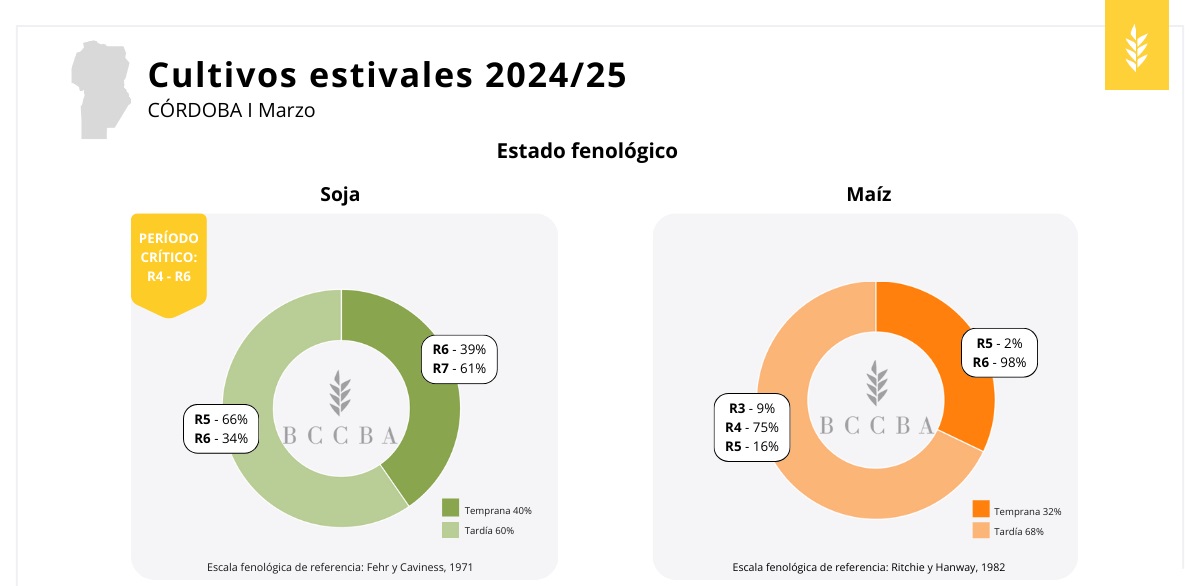 Cultivos estivales 2024/25

CÓRDOBA I Marzo

Estado fenológico

Soja

PERÍODO CRÍTICO: R4 - R6

R6 - 39%
R7 - 61%

R5 - 66%
R6 - 34%

BCCBA

Temprana 40%
Tardía 60%

Escala fenológica de referencia: Fehr y Caviness, 1971

Maíz

R5 - 2%
R6 - 98%

R3 - 9%
R4 - 75%
R5 - 16%

BCCBA

Temprana 32%
Tardía 68%

Escala fenológica de referencia: Ritchie y Hanway, 1982